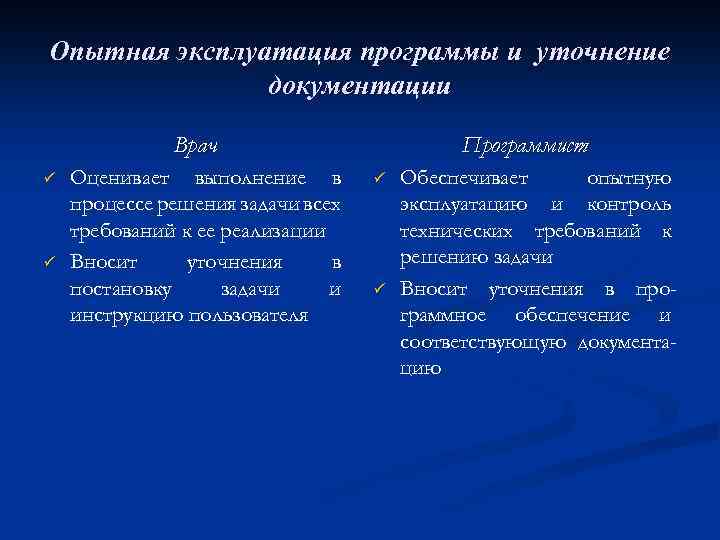 Опытная эксплуатация программы и уточнение документации

Врач

✓ Оценивает выполнение в процессе решения задачи всех требований к ее реализации

✓ Вносит уточнения в постановку задачи и инструкцию пользователя

Программист

✓ Обеспечивает опытную эксплуатацию и контроль технических требований к решению задачи

✓ Вносит уточнения в программное обеспечение и соответствующую документацию